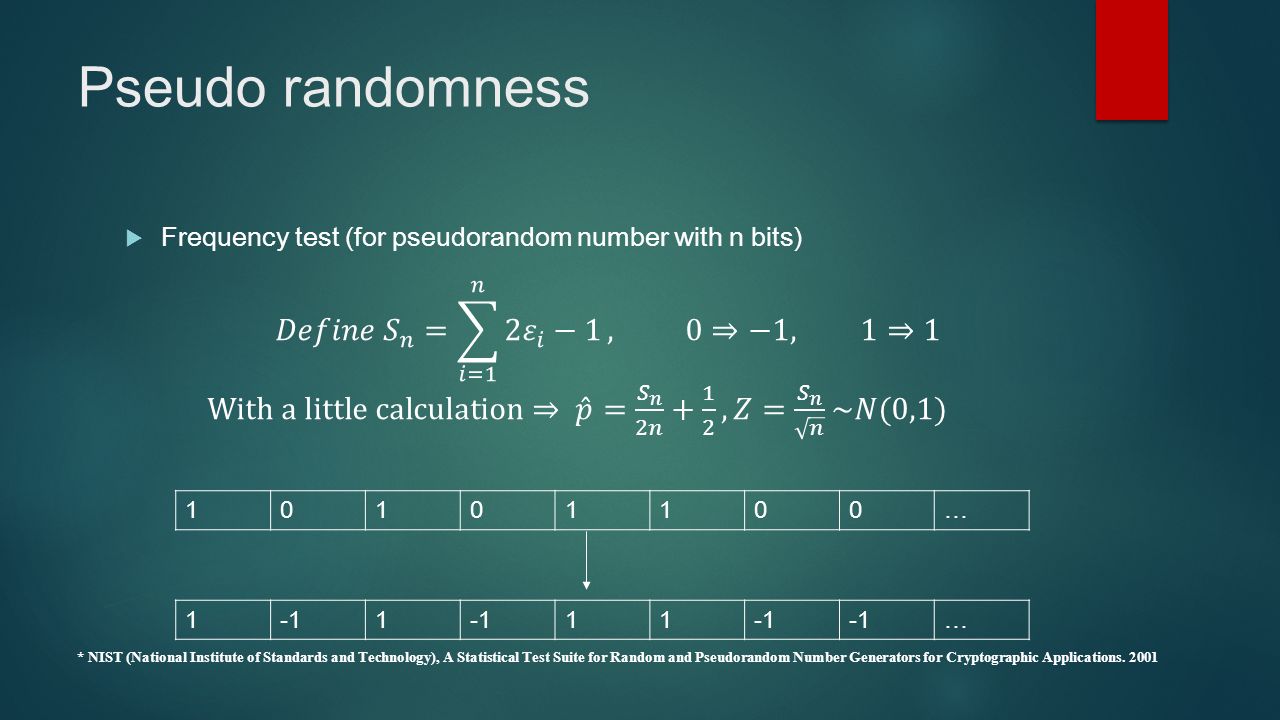 Pseudo randomness

Frequency test (for pseudorandom number with n bits)

$Define\ S_n = \sum_{i=1}^{n} 2\varepsilon_i - 1, \quad 0 \Rightarrow -1, \quad 1 \Rightarrow 1$

With a little calculation $\Rightarrow \hat{p} = \frac{S_n}{2n} + \frac{1}{2}, Z = \frac{S_n}{\sqrt{n}} \sim N(0,1)$

| 1 | 0 | 1 | 0 | 1 | 1 | 0 | 0 | … |
|---|---|---|---|---|---|---|---|---|

| 1 | -1 | 1 | -1 | 1 | 1 | -1 | -1 | … |
|---|---|---|---|---|---|---|---|---|

* NIST (National Institute of Standards and Technology), A Statistical Test Suite for Random and Pseudorandom Number Generators for Cryptographic Applications. 2001